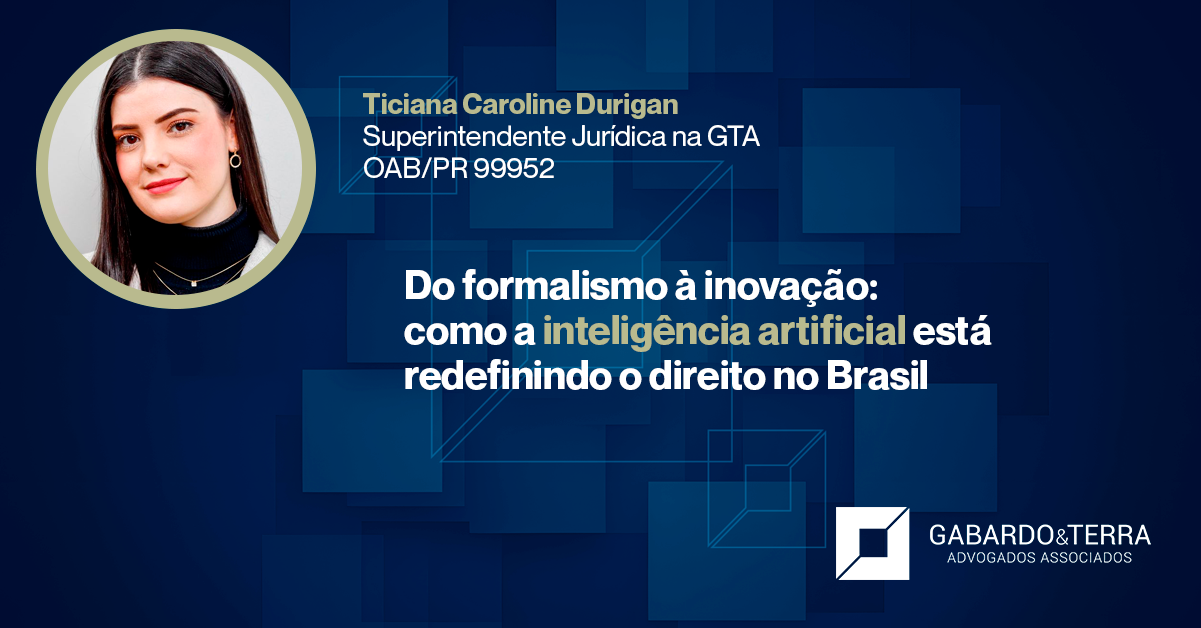 Ticiana Caroline Durigan
Superintendente Jurídica na GTA
OAB/PR 99952

Do formalismo à inovação: como a inteligência artificial está redefinindo o direito no Brasil

GABARDO&TERRA
ADVOGADOS ASSOCIADOS